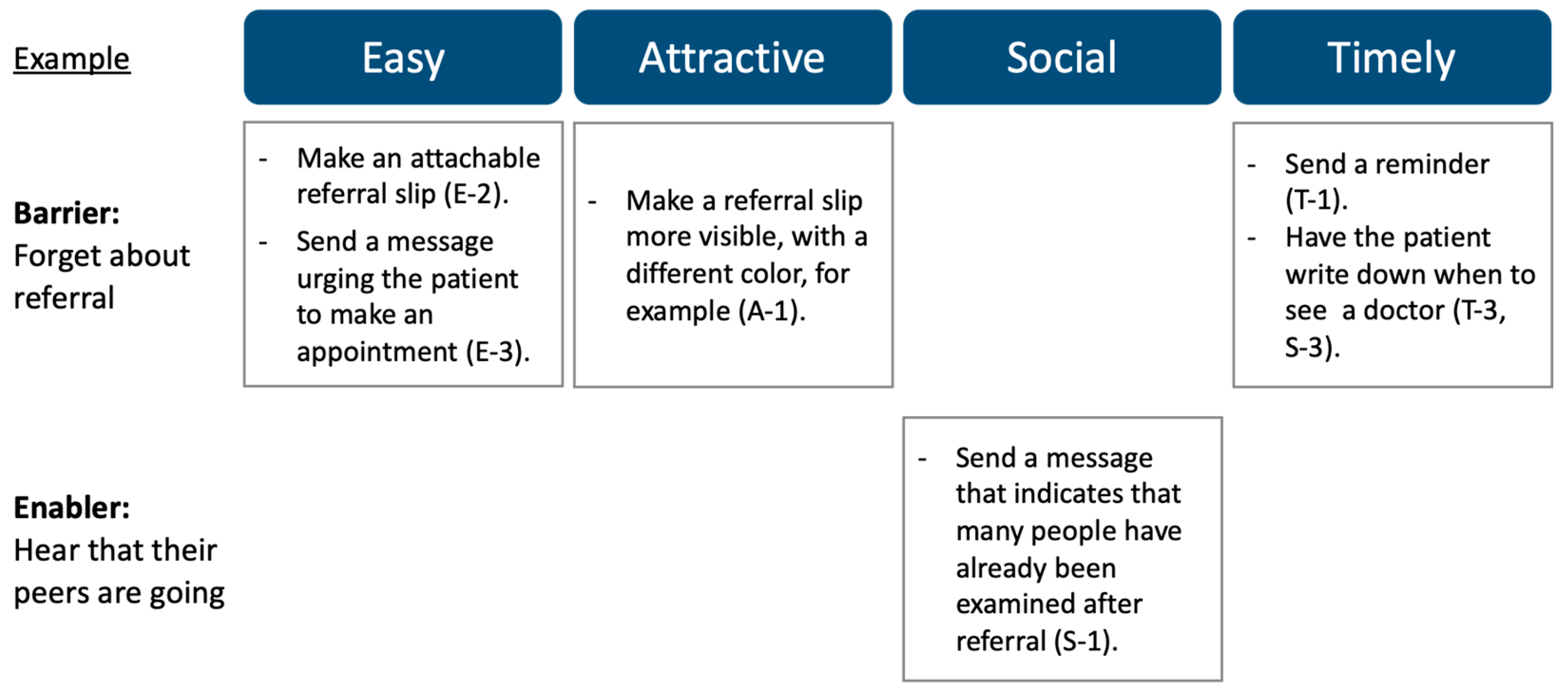 | Example | Easy | Attractive | Social | Timely |
|---|---|---|---|---|
| **Barrier:** Forget about referral | - Make an attachable referral slip (E-2). - Send a message urging the patient to make an appointment (E-3). | - Make a referral slip more visible, with a different color, for example (A-1). | | - Send a reminder (T-1). - Have the patient write down when to see a doctor (T-3, S-3). |
| **Enabler:** Hear that their peers are going | | | - Send a message that indicates that many people have already been examined after referral (S-1). | |